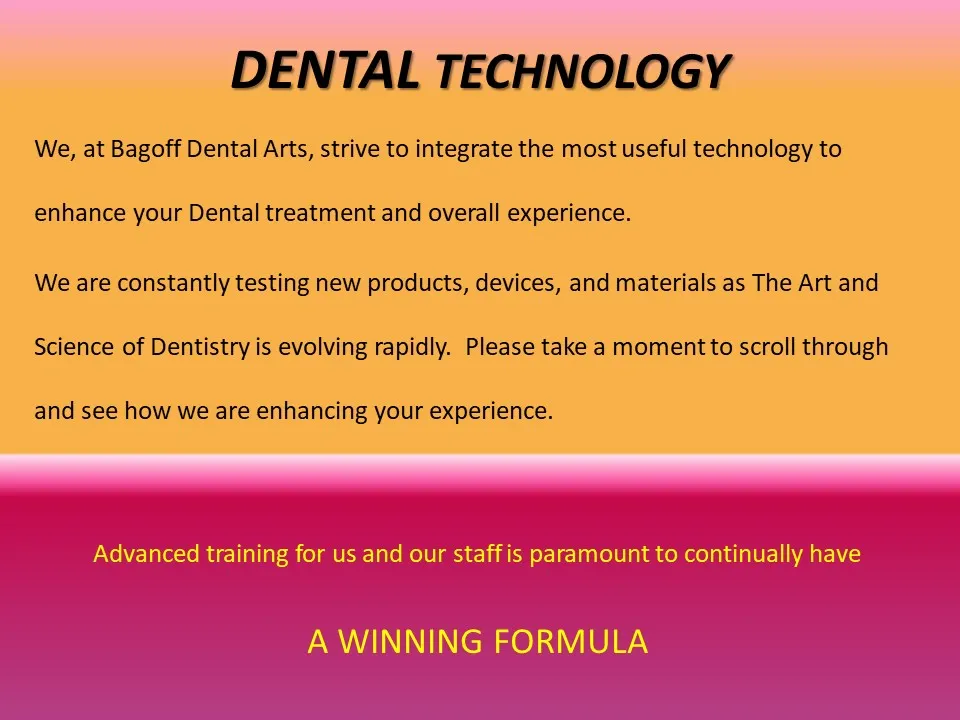 DENTAL TECHNOLOGY

We, at Bagoff Dental Arts, strive to integrate the most useful technology to enhance your Dental treatment and overall experience.

We are constantly testing new products, devices, and materials as The Art and Science of Dentistry is evolving rapidly. Please take a moment to scroll through and see how we are enhancing your experience.

Advanced training for us and our staff is paramount to continually have

A WINNING FORMULA